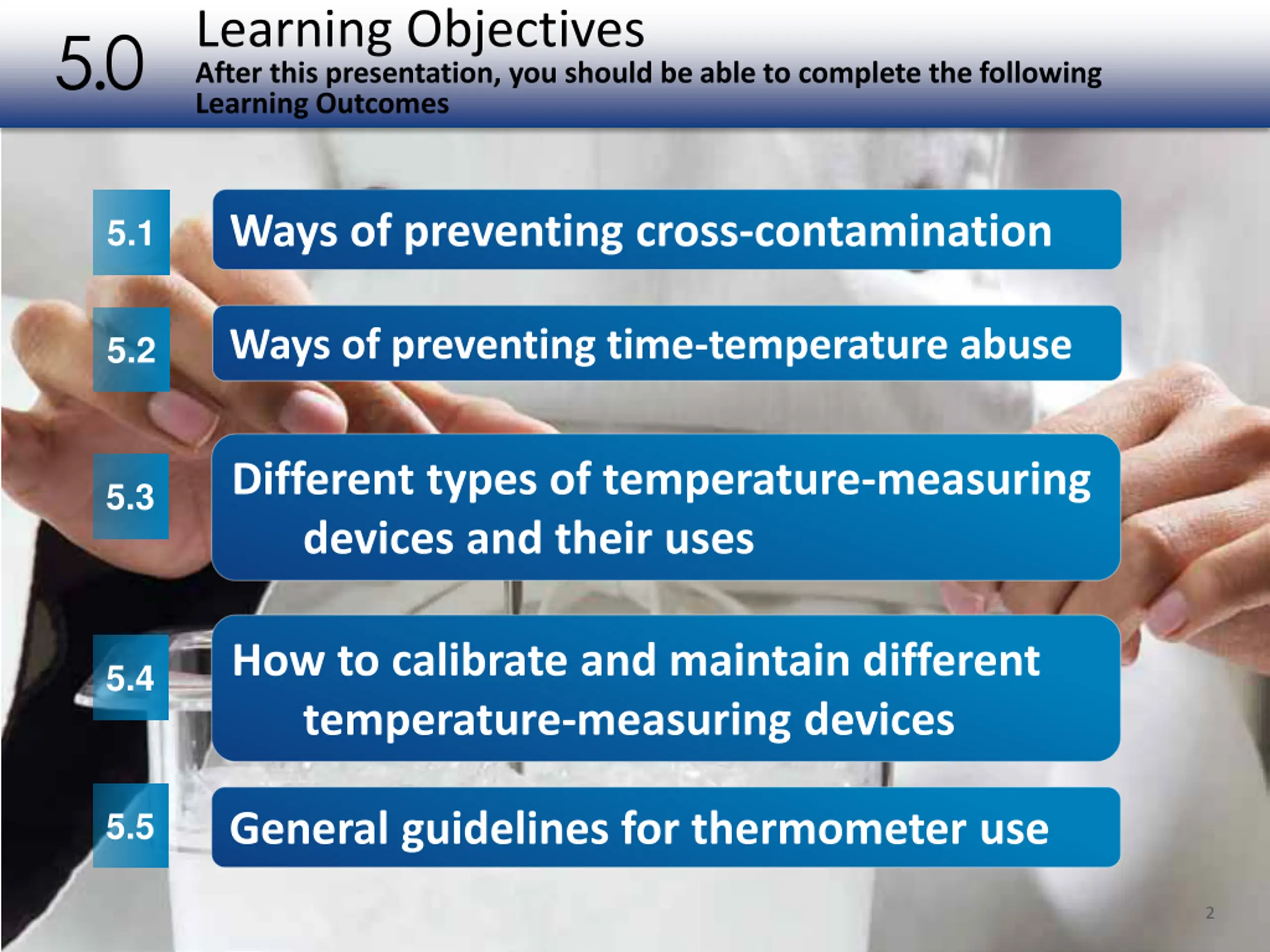 5.0

Learning Objectives

After this presentation, you should be able to complete the following Learning Outcomes

5.1 Ways of preventing cross-contamination

5.2 Ways of preventing time-temperature abuse

5.3 Different types of temperature-measuring devices and their uses

5.4 How to calibrate and maintain different temperature-measuring devices

5.5 General guidelines for thermometer use

2